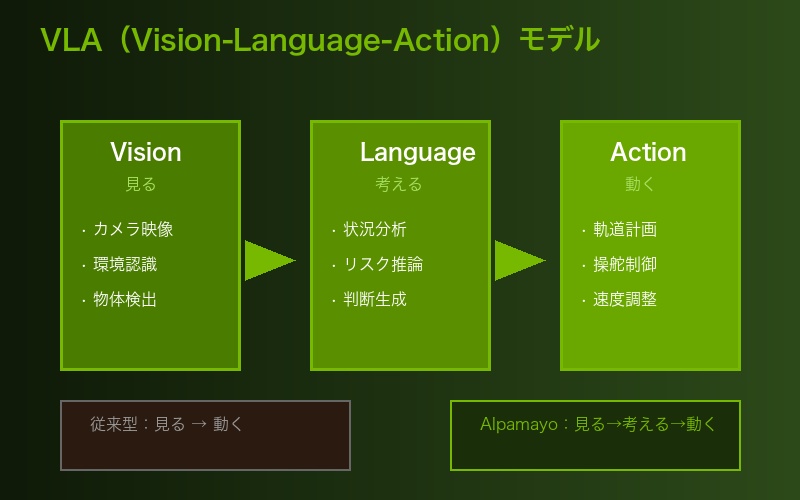 VLA（Vision-Language-Action）モデル

Vision
見る
・カメラ映像
・環境認識
・物体検出

Language
考える
・状況分析
・リスク推論
・判断生成

Action
動く
・軌道計画
・操舵制御
・速度調整

従来型：見る → 動く

Alpamayo：見る→考える→動く